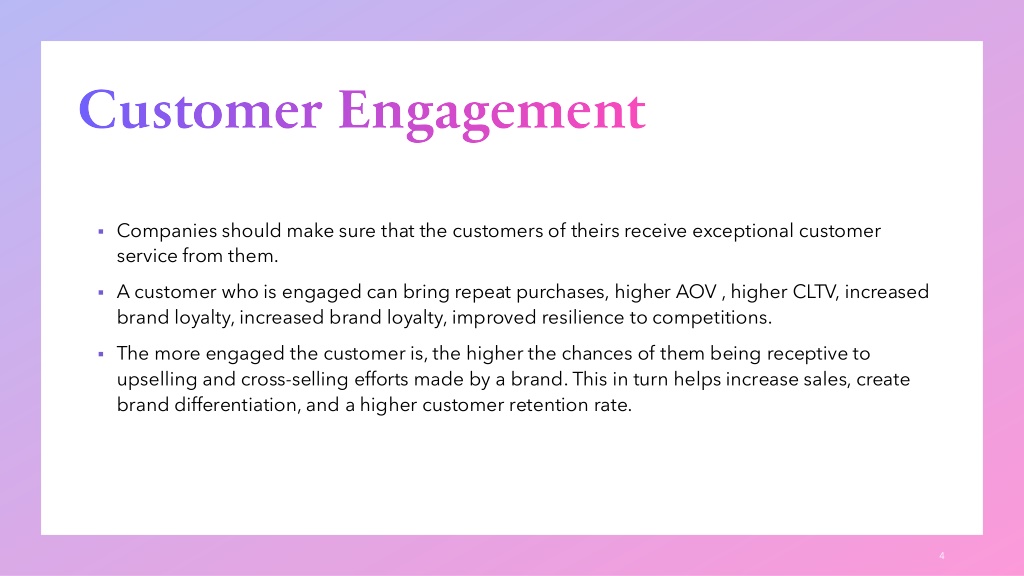 Customer Engagement

▪ Companies should make sure that the customers of theirs receive exceptional customer service from them.

▪ A customer who is engaged can bring repeat purchases, higher AOV , higher CLTV, increased brand loyalty, increased brand loyalty, improved resilience to competitions.

▪ The more engaged the customer is, the higher the chances of them being receptive to upselling and cross-selling efforts made by a brand. This in turn helps increase sales, create brand differentiation, and a higher customer retention rate.

4